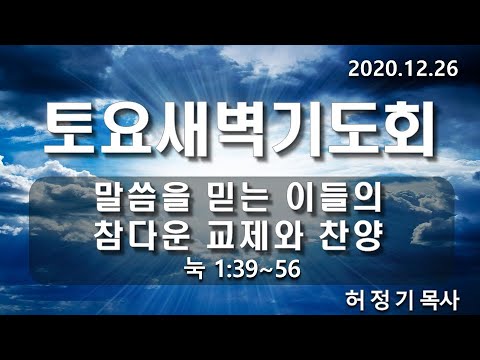 2020.12.26

토요새벽기도회

말씀을 믿는 이들의
참다운 교제와 찬양

눅 1:39~56

허 정 기 목사